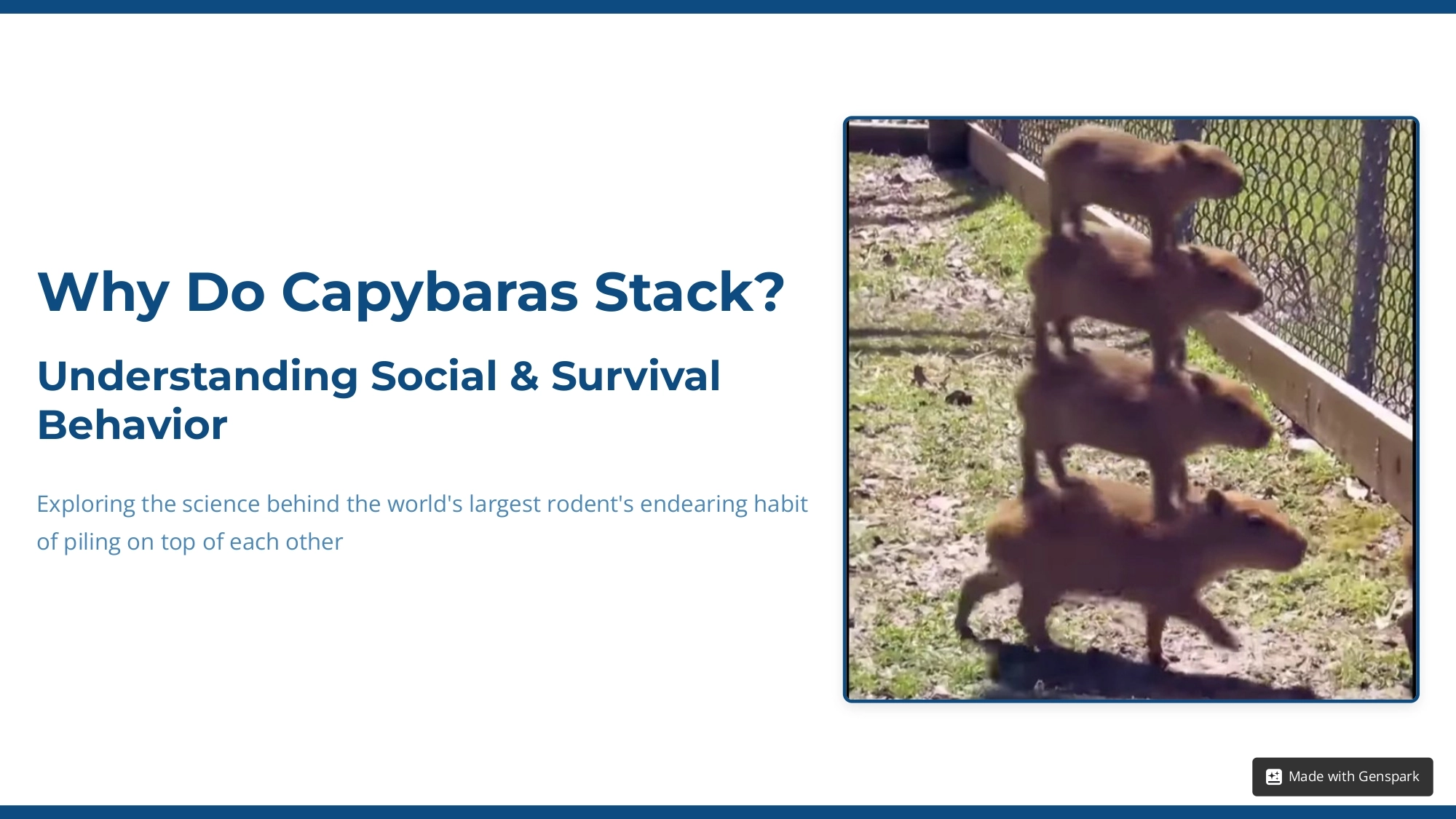 Why Do Capybaras Stack?

Understanding Social & Survival Behavior

Exploring the science behind the world's largest rodent's endearing habit of piling on top of each other

Made with Genspark